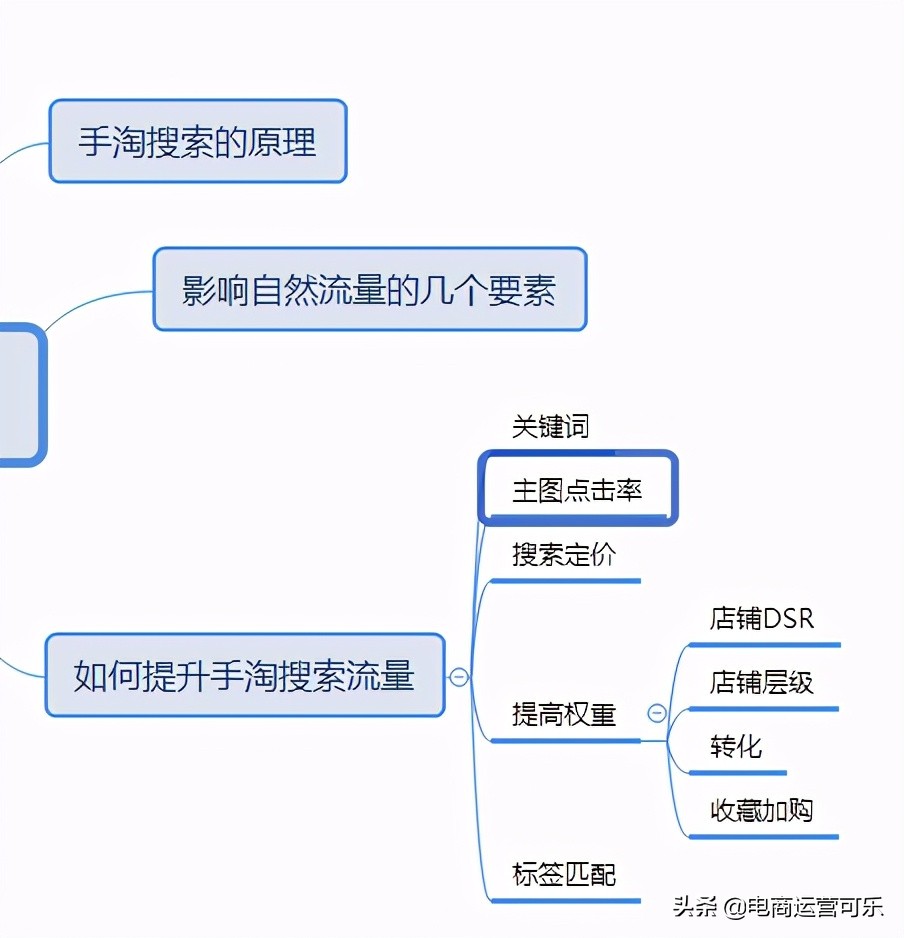 手淘搜索的原理

影响自然流量的几个要素

如何提升手淘搜索流量

关键词

主图点击率

搜索定价

提高权重

店铺DSR

店铺层级

转化

收藏加购

标签匹配

头条 @电商运营可乐